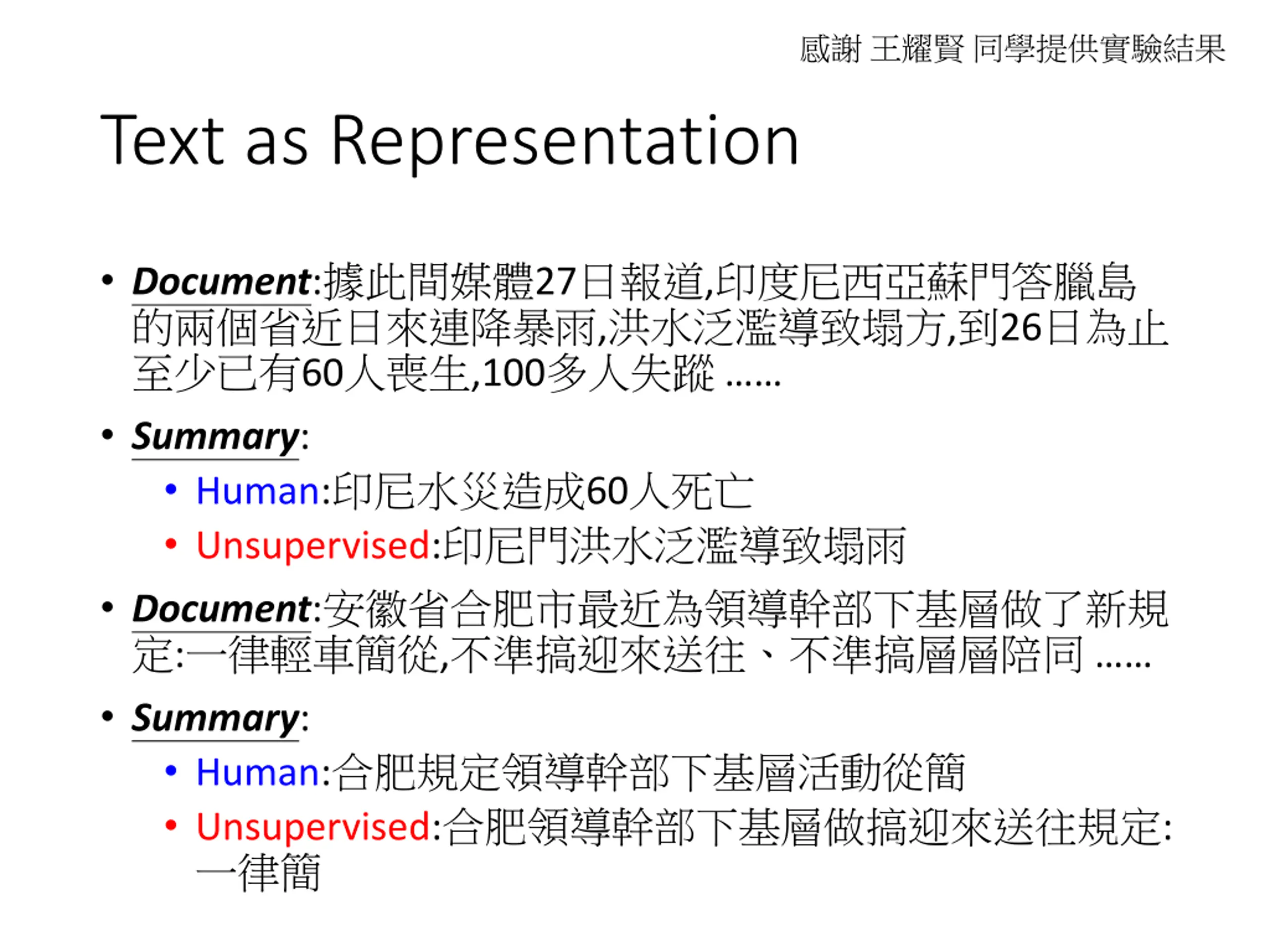 感謝 王耀賢 同學提供實驗結果

Text as Representation

• Document:據此間媒體27日報道,印度尼西亞蘇門答臘島的兩個省近日來連降暴雨,洪水泛濫導致塌方,到26日為止至少已有60人喪生,100多人失蹤 ……

• Summary:
  • Human:印尼水災造成60人死亡
  • Unsupervised:印尼門洪水泛濫導致塌雨

• Document:安徽省合肥市最近為領導幹部下基層做了新規定:一律輕車簡從,不準搞迎來送往、不準搞層層陪同 ……

• Summary:
  • Human:合肥規定領導幹部下基層活動從簡
  • Unsupervised:合肥領導幹部下基層做搞迎來送往規定:一律簡